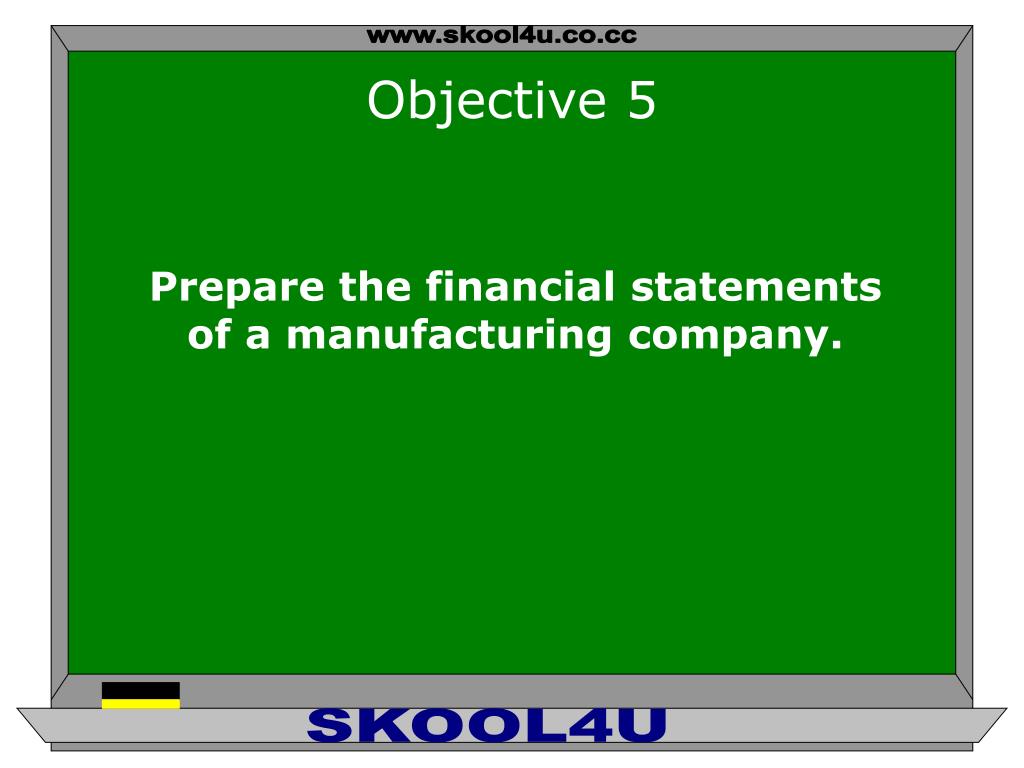 www.skool4u.co.cc

Objective 5

Prepare the financial statements of a manufacturing company.

SKOOL4U